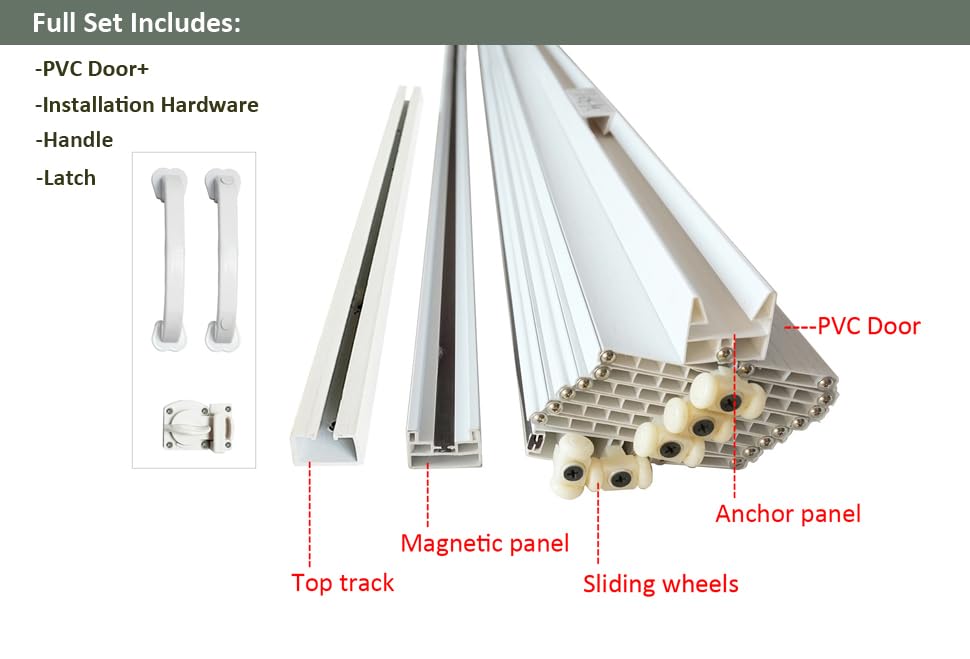 Full Set Includes:

-PVC Door+
-Installation Hardware
-Handle
-Latch

----PVC Door

Anchor panel

Magnetic panel

Top track

Sliding wheels